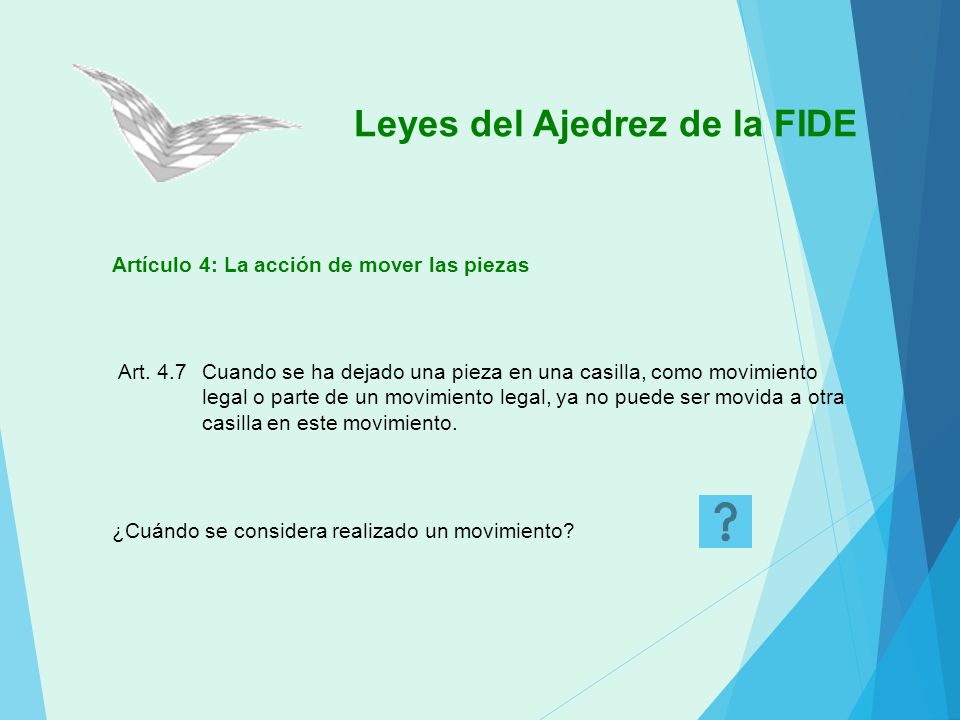 Leyes del Ajedrez de la FIDE

Artículo 4: La acción de mover las piezas

Art. 4.7 Cuando se ha dejado una pieza en una casilla, como movimiento legal o parte de un movimiento legal, ya no puede ser movida a otra casilla en este movimiento.

¿Cuándo se considera realizado un movimiento?

?